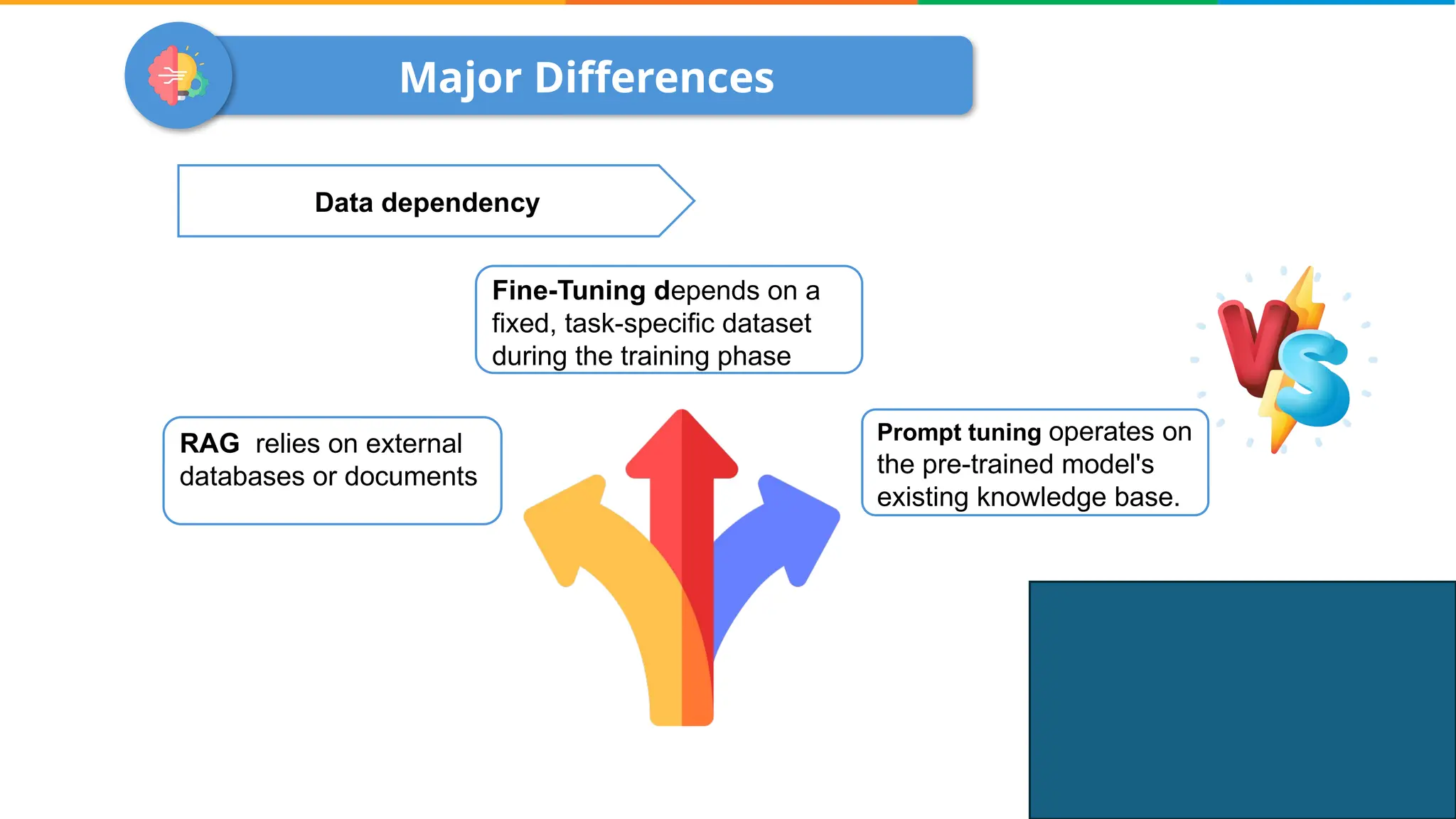 Major Differences

Data dependency

Fine-Tuning depends on a fixed, task-specific dataset during the training phase

RAG relies on external databases or documents

Prompt tuning operates on the pre-trained model's existing knowledge base.

VS